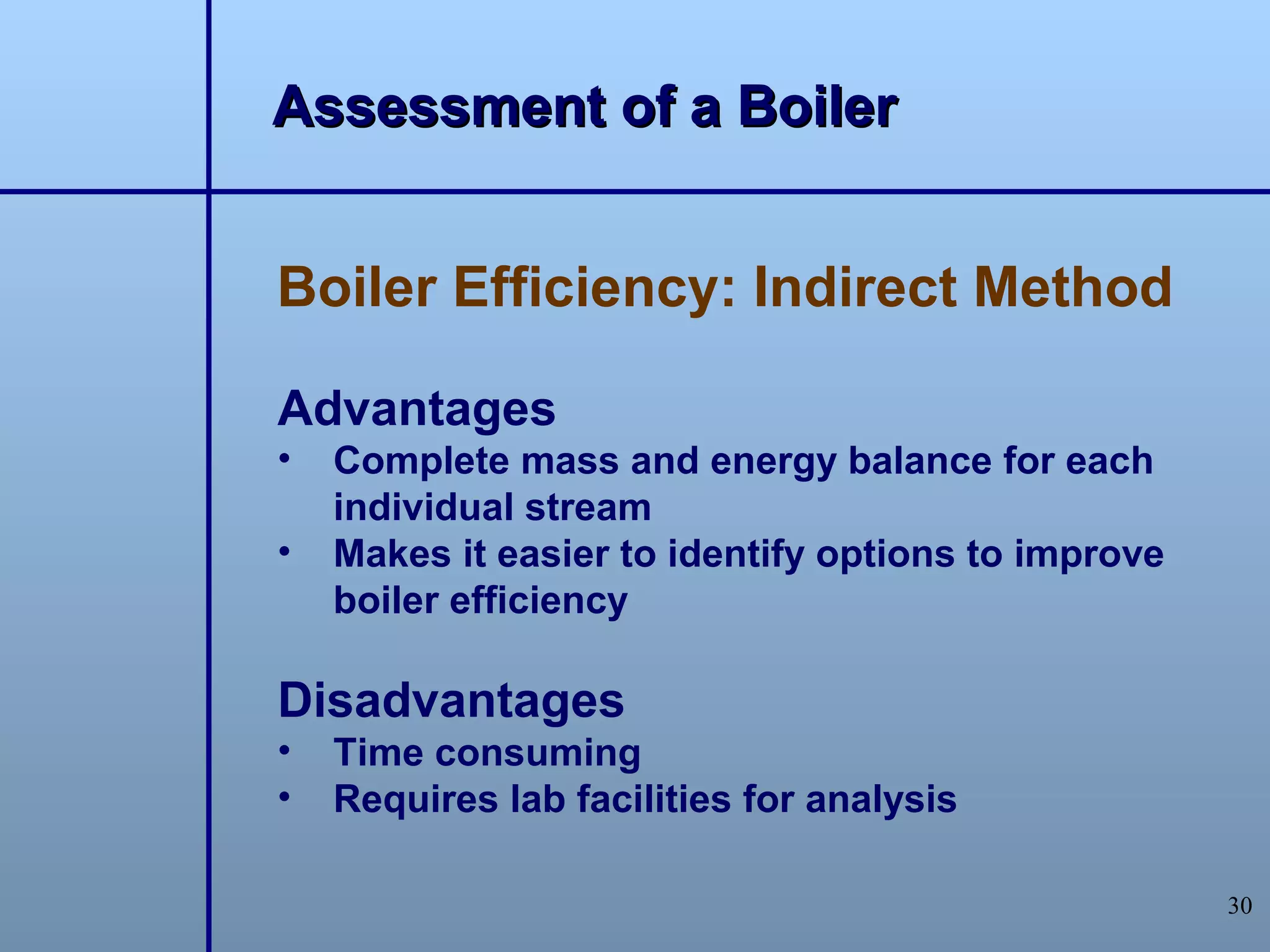 Assessment of a Boiler

Boiler Efficiency: Indirect Method

Advantages
• Complete mass and energy balance for each individual stream
• Makes it easier to identify options to improve boiler efficiency

Disadvantages
• Time consuming
• Requires lab facilities for analysis

30